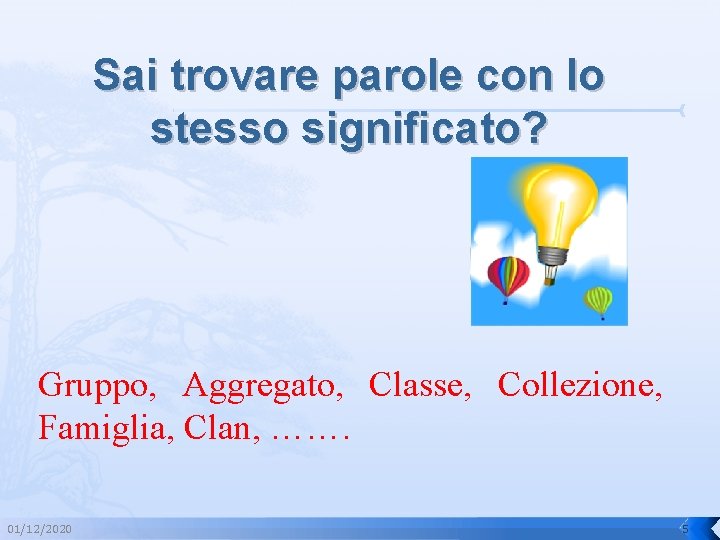 Sai trovare parole con lo stesso significato?

Gruppo, Aggregato, Classe, Collezione, Famiglia, Clan, …….

01/12/2020

5